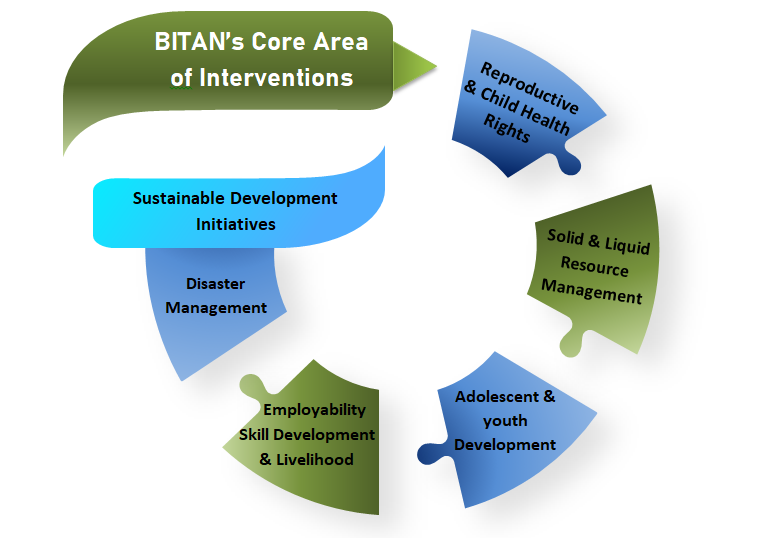 BITAN's Core Area of Interventions

Reproductive & Child Health Rights

Solid & Liquid Resource Management

Adolescent & youth Development

Employability Skill Development & Livelihood

Disaster Management

Sustainable Development Initiatives